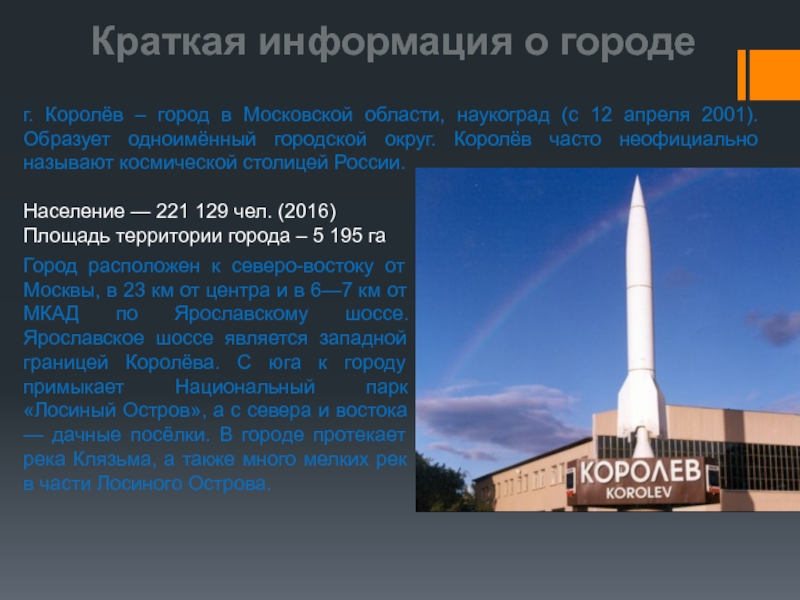 Краткая информация о городе

г. Королёв – город в Московской области, наукоград (с 12 апреля 2001). Образует одноимённый городской округ. Королёв часто неофициально называют космической столицей России.

Население — 221 129 чел. (2016)
Площадь территории города – 5 195 га

Город расположен к северо-востоку от Москвы, в 23 км от центра и в 6—7 км от МКАД по Ярославскому шоссе. Ярославское шоссе является западной границей Королёва. С юга к городу примыкает Национальный парк «Лосиный Остров», а с севера и востока — дачные посёлки. В городе протекает река Клязьма, а также много мелких рек в части Лосиного Острова.

КОРОЛЕВ
KOROLEV